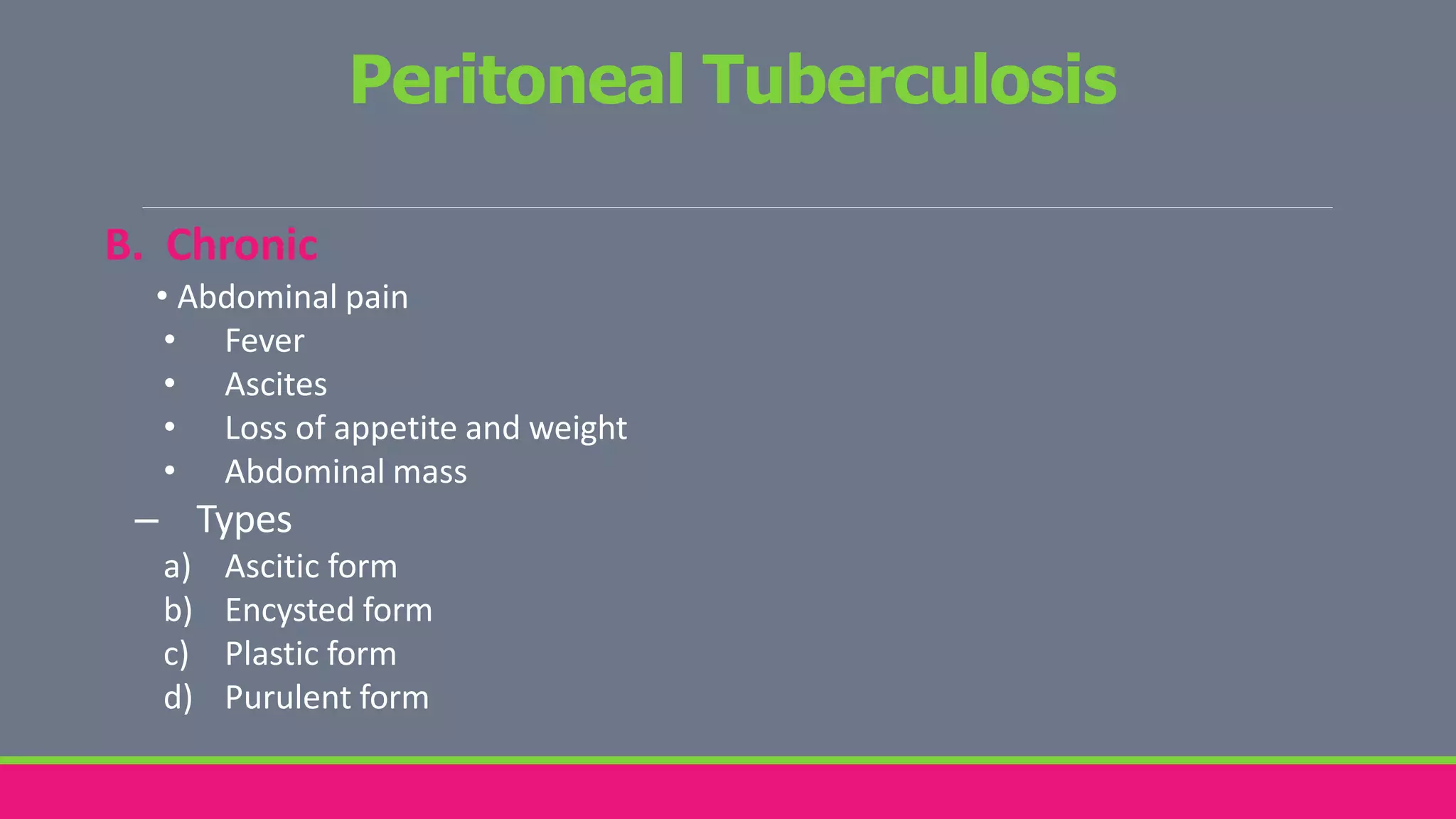 Peritoneal Tuberculosis

B. Chronic

• Abdominal pain
• Fever
• Ascites
• Loss of appetite and weight
• Abdominal mass

– Types

a) Ascitic form
b) Encysted form
c) Plastic form
d) Purulent form